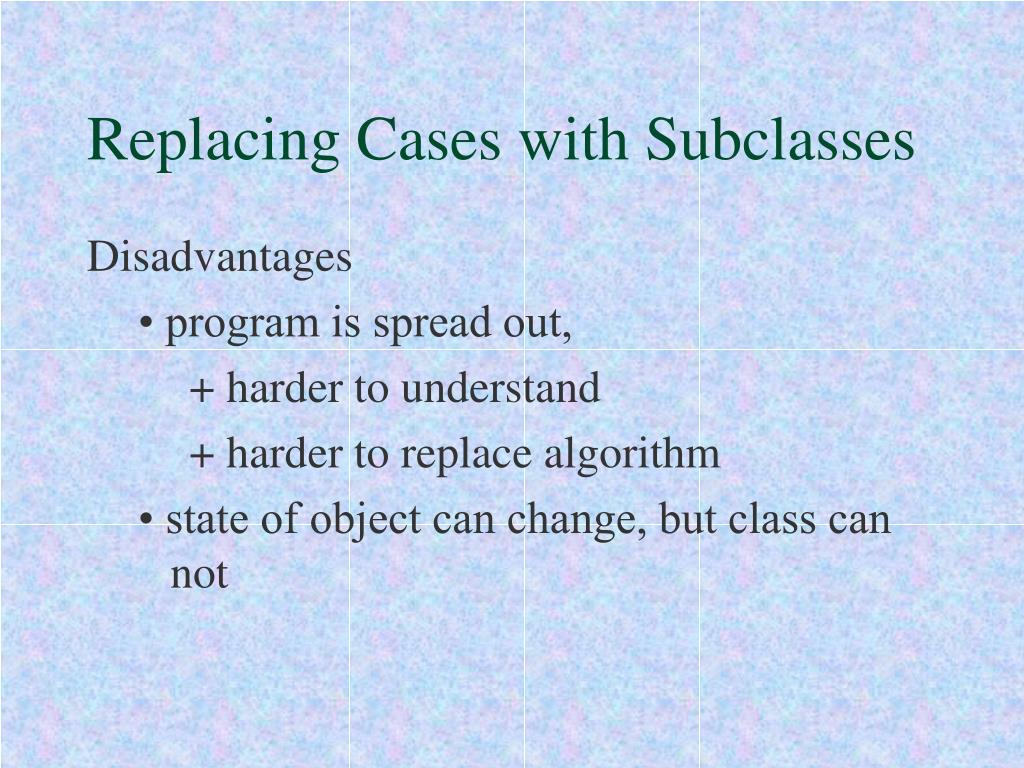 Replacing Cases with Subclasses

Disadvantages

• program is spread out,

+ harder to understand

+ harder to replace algorithm

• state of object can change, but class can not